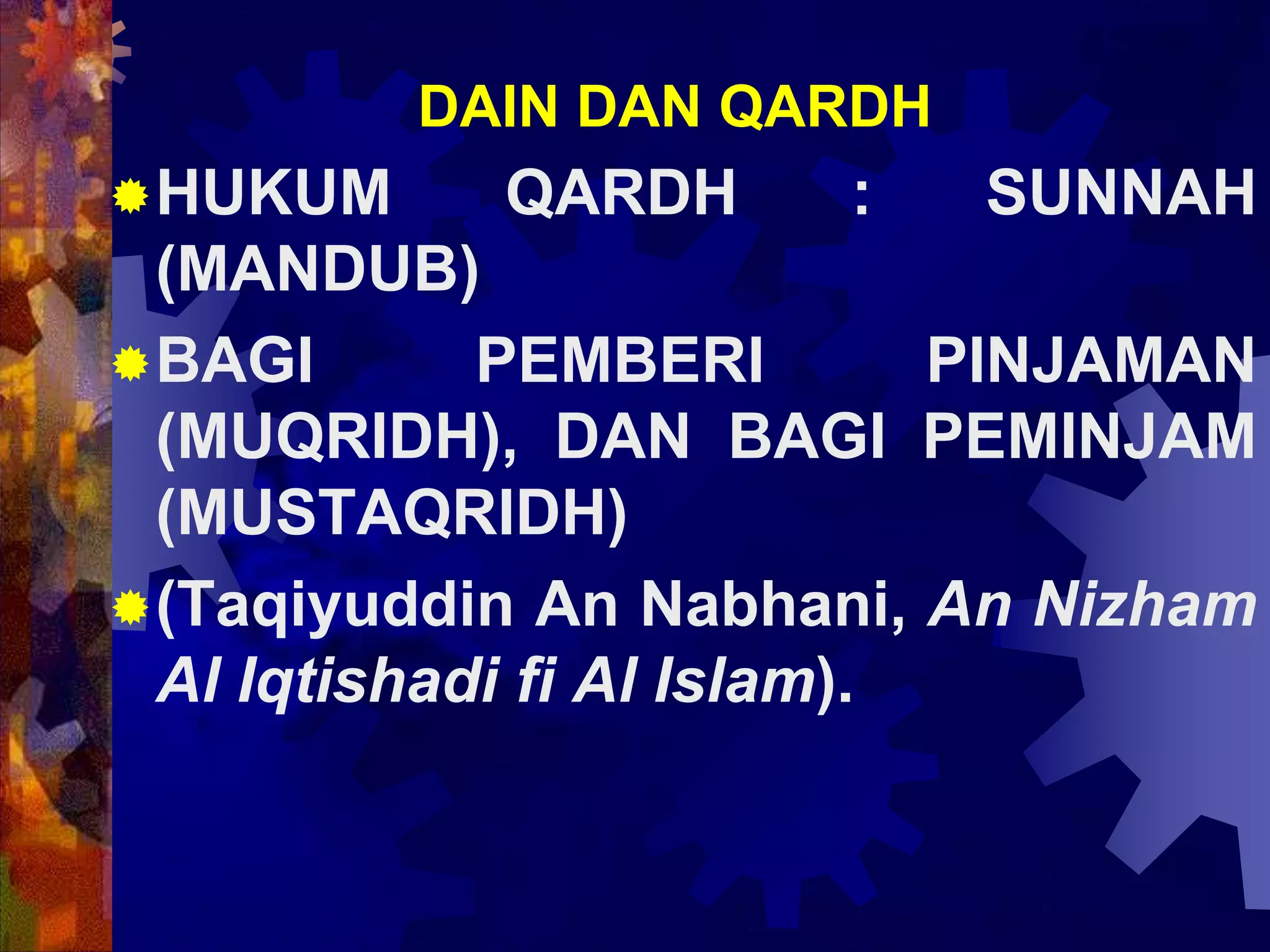 DAIN DAN QARDH

HUKUM QARDH : SUNNAH (MANDUB)

BAGI PEMBERI PINJAMAN (MUQRIDH), DAN BAGI PEMINJAM (MUSTAQRIDH)

(Taqiyuddin An Nabhani, An Nizham Al Iqtishadi fi Al Islam).